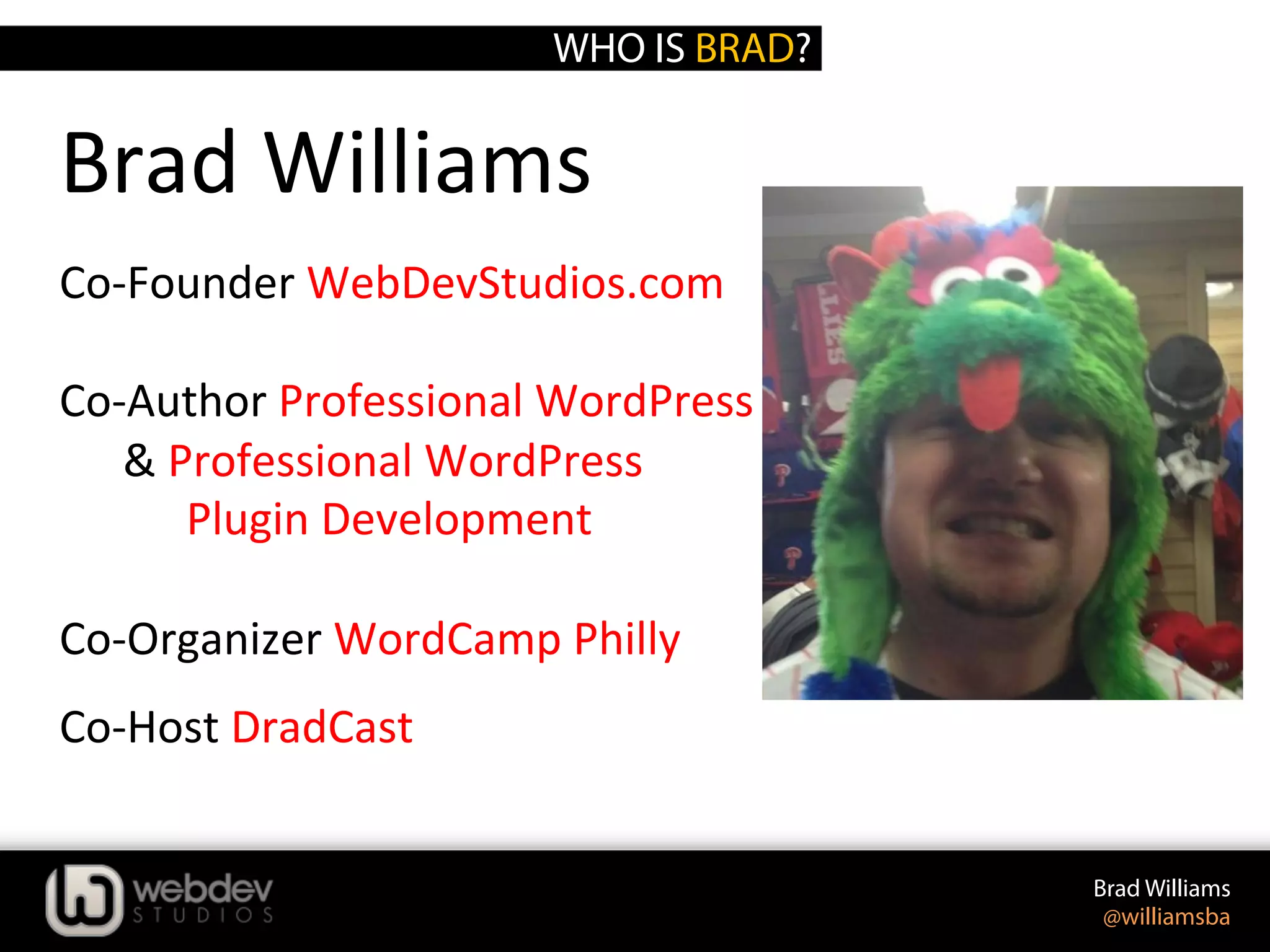 WHO IS BRAD?

Brad Williams

Co-Founder WebDevStudios.com

Co-Author Professional WordPress & Professional WordPress Plugin Development

Co-Organizer WordCamp Philly

Co-Host DradCast

webdev STUDIOS

Brad Williams
@williamsba